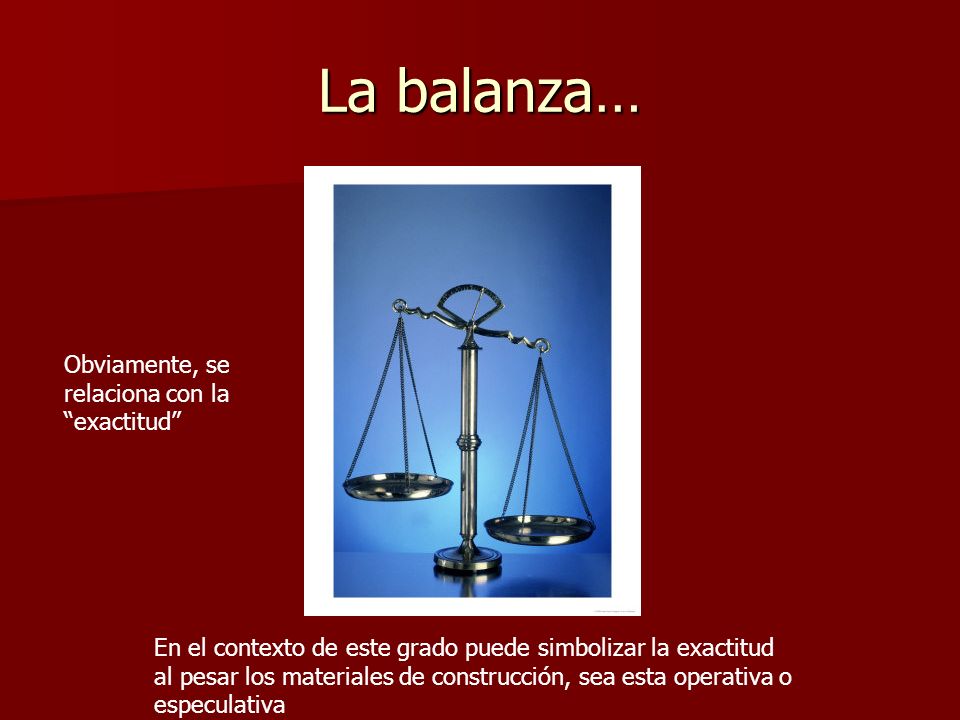 La balanza…

Obviamente, se relaciona con la “exactitud”

En el contexto de este grado puede simbolizar la exactitud al pesar los materiales de construcción, sea esta operativa o especulativa